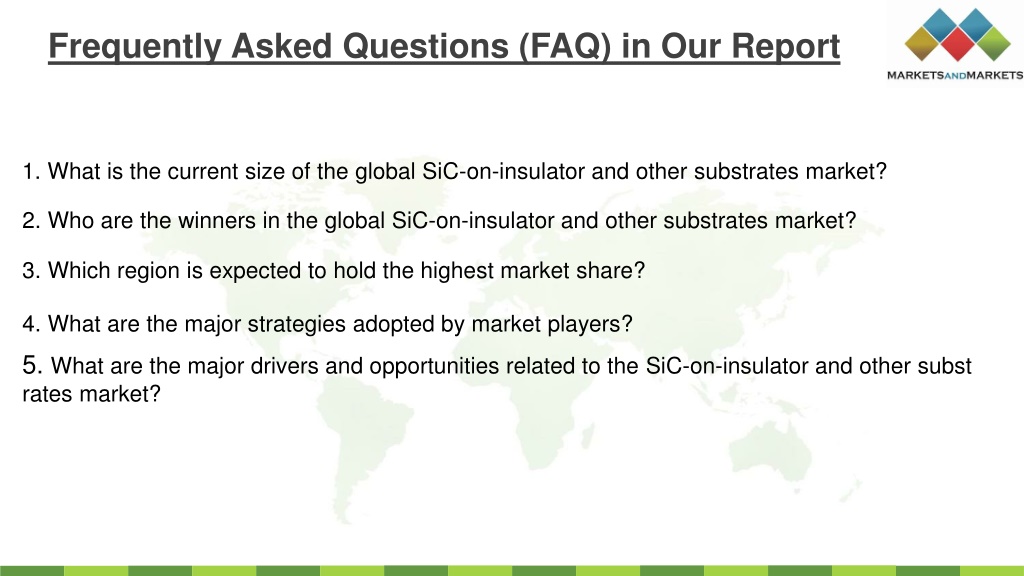 Frequently Asked Questions (FAQ) in Our Report

MARKETSANDMARKETS

1. What is the current size of the global SiC-on-insulator and other substrates market?

2. Who are the winners in the global SiC-on-insulator and other substrates market?

3. Which region is expected to hold the highest market share?

4. What are the major strategies adopted by market players?

5. What are the major drivers and opportunities related to the SiC-on-insulator and other subst rates market?